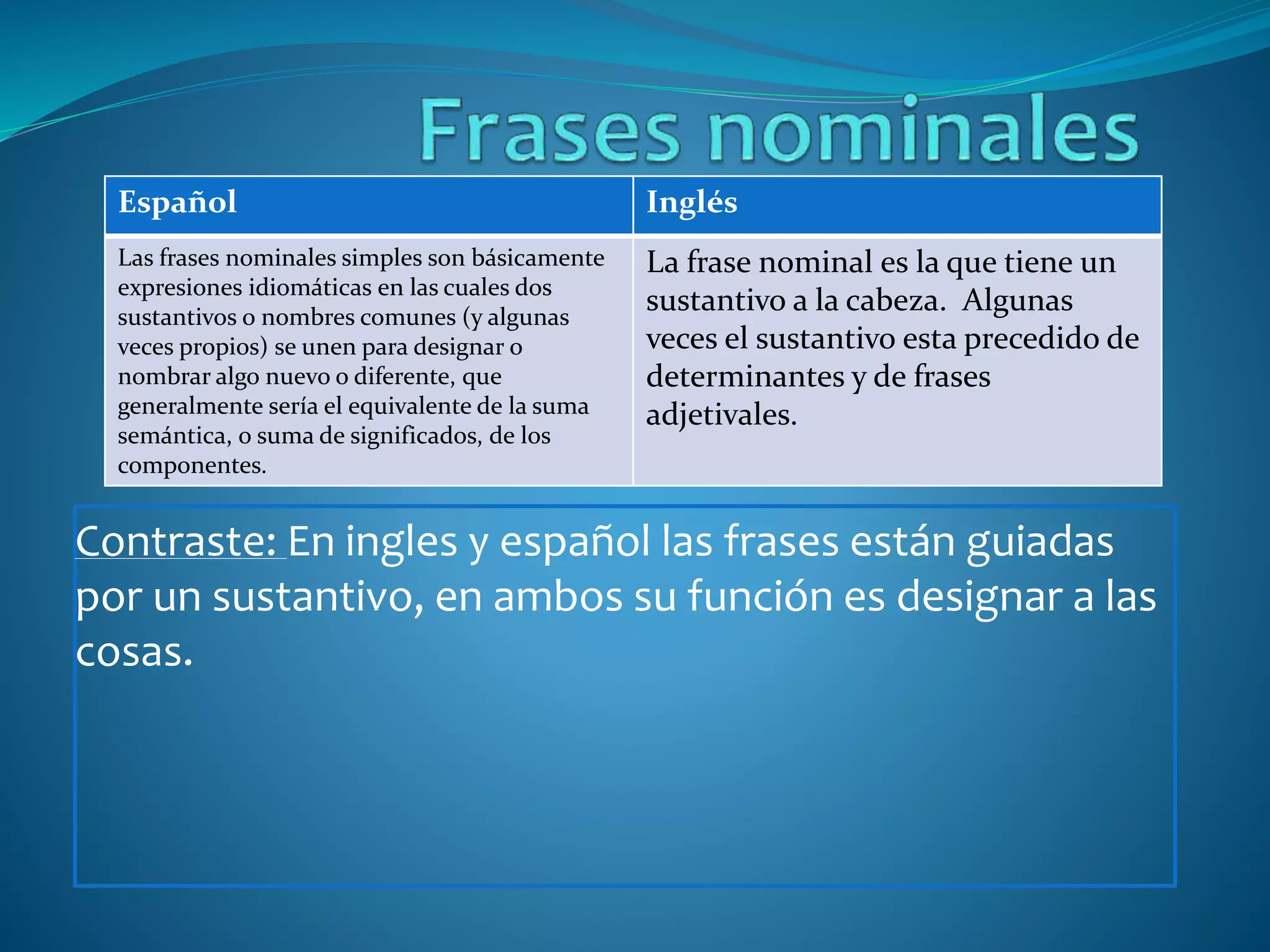 Frases nominales

| Español | Inglés |
|---|---|
| Las frases nominales simples son básicamente expresiones idiomáticas en las cuales dos sustantivos o nombres comunes (y algunas veces propios) se unen para designar o nombrar algo nuevo o diferente, que generalmente sería el equivalente de la suma semántica, o suma de significados, de los componentes. | La frase nominal es la que tiene un sustantivo a la cabeza. Algunas veces el sustantivo esta precedido de determinantes y de frases adjetivales. |

Contraste: En ingles y español las frases están guiadas por un sustantivo, en ambos su función es designar a las cosas.